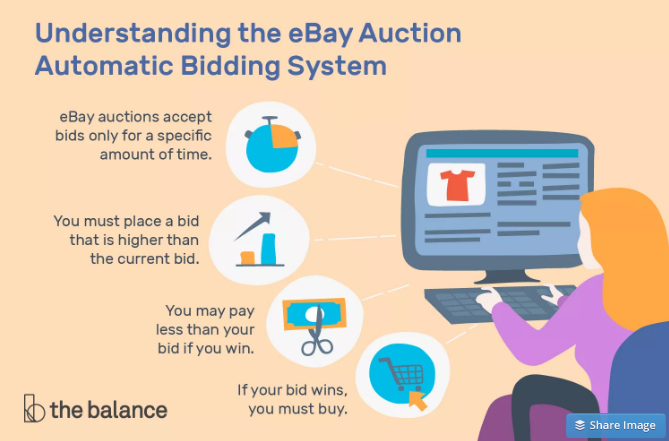 Understanding the eBay Auction Automatic Bidding System

eBay auctions accept bids only for a specific amount of time.

You must place a bid that is higher than the current bid.

You may pay less than your bid if you win.

If your bid wins, you must buy.

the balance

Share Image